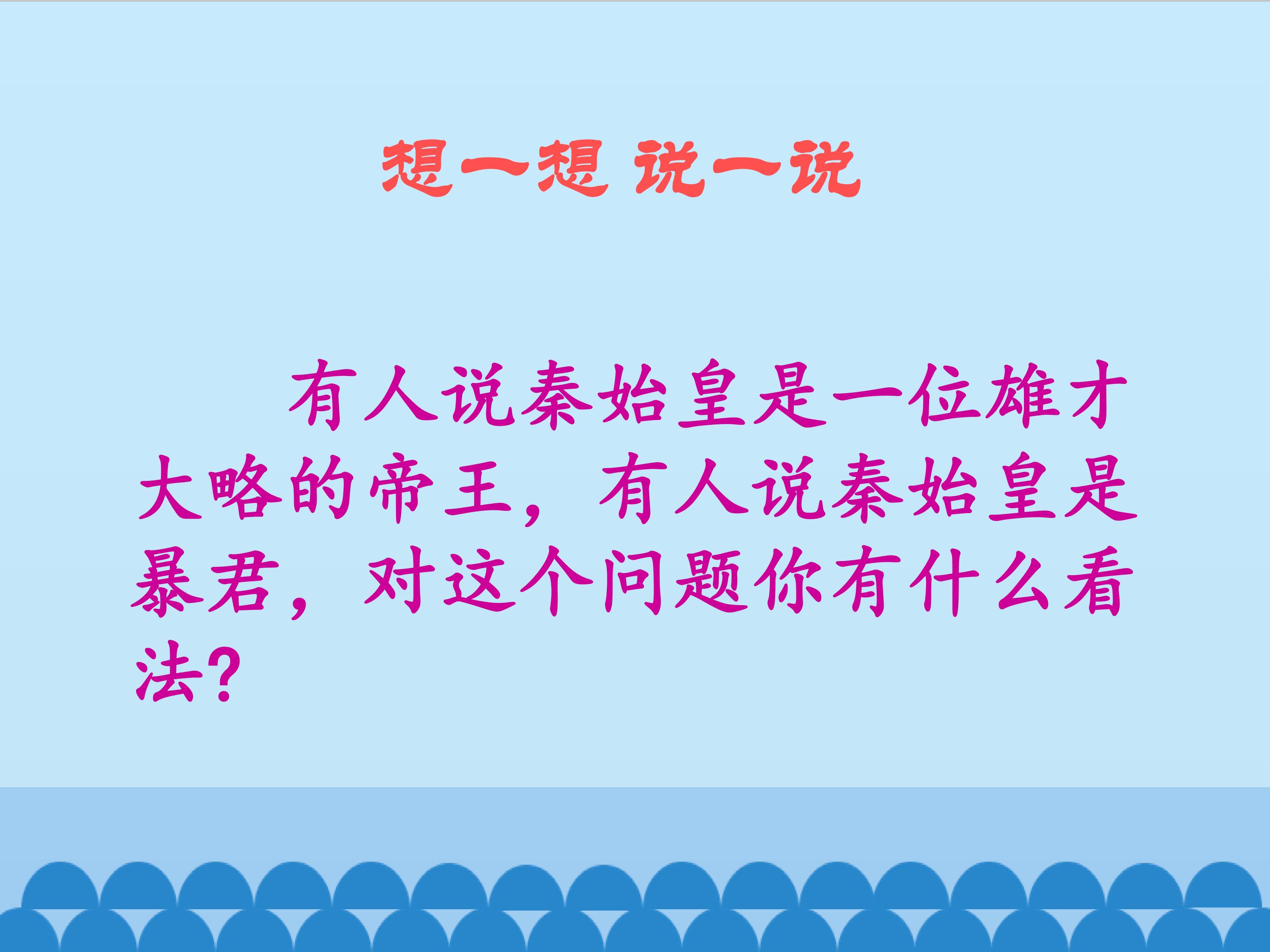 想一想 说一说

有人说秦始皇是一位雄才大略的帝王，有人说秦始皇是暴君，对这个问题你有什么看法?